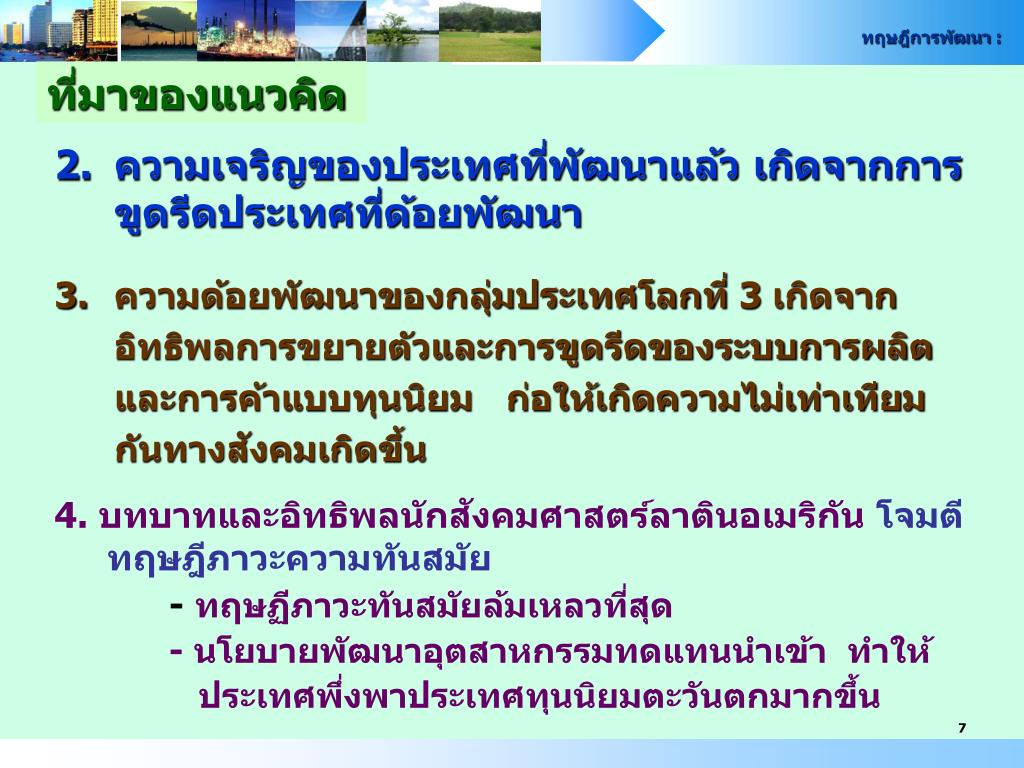 ทฤษฎีการพัฒนา :

ที่มาของแนวคิด

2. ความเจริญของประเทศที่พัฒนาแล้ว เกิดจากการขูดรีดประเทศที่ด้อยพัฒนา

3. ความด้อยพัฒนาของกลุ่มประเทศโลกที่ 3 เกิดจากอิทธิพลการขยายตัวและการขูดรีดของระบบการผลิตและการค้าแบบทุนนิยม ก่อให้เกิดความไม่เท่าเทียมกันทางสังคมเกิดขึ้น

4. บทบาทและอิทธิพลนักสังคมศาสตร์ลาตินอเมริกัน โจมตีทฤษฎีภาวะความทันสมัย

- ทฤษฎีภาวะทันสมัยล้มเหลวที่สุด

- นโยบายพัฒนาอุตสาหกรรมทดแทนนำเข้า ทำให้ประเทศพึ่งพาประเทศทุนนิยมตะวันตกมากขึ้น

7